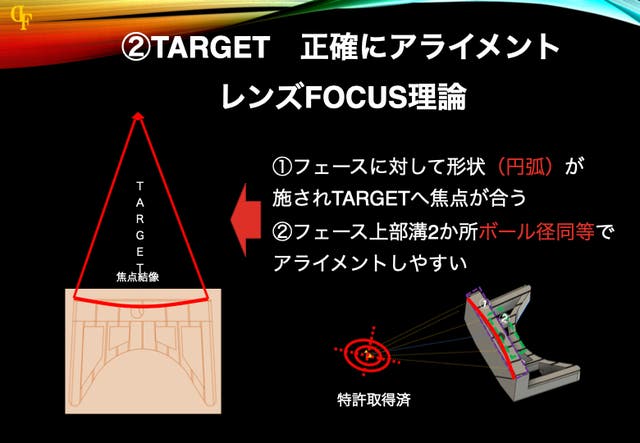 CF

②TARGET　正確にアライメント

レンズFOCUS理論

T
A
R
G
E
T

焦点結像

①フェースに対して形状（円弧）が施されTARGETへ焦点が合う

②フェース上部溝2か所ボール径同等でアライメントしやすい

1
2

特許取得済